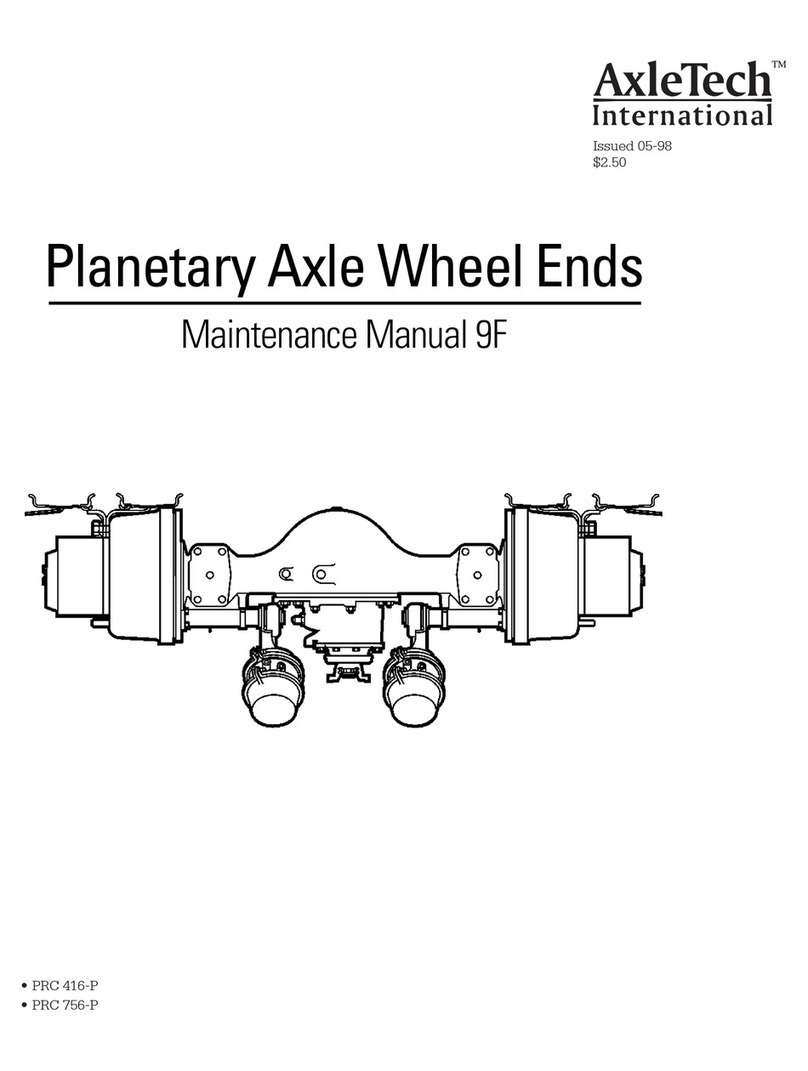 AxleTech™
International

Issued 05-98
$2.50

Planetary Axle Wheel Ends

Maintenance Manual 9F

• PRC 416-P
• PRC 756-P